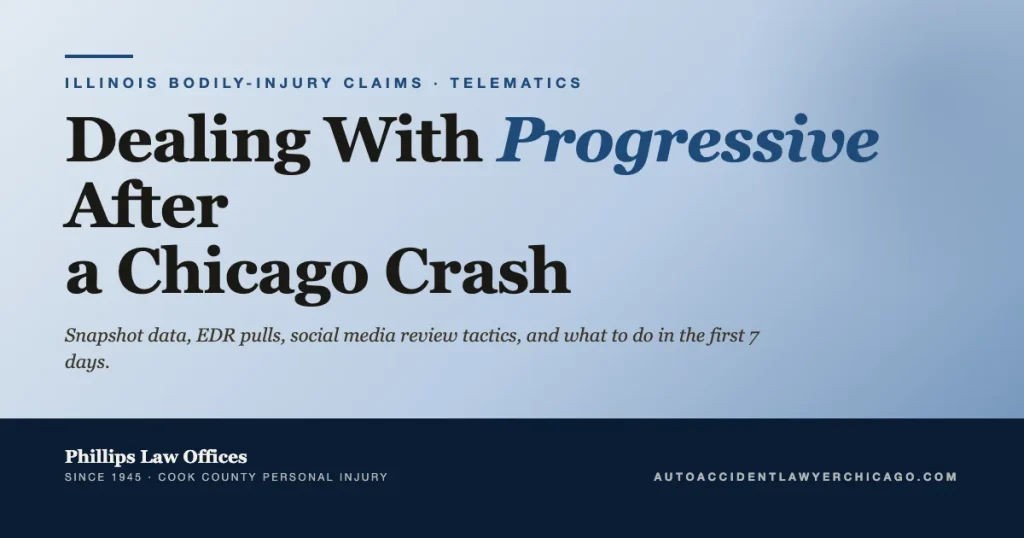 ILLINOIS BODILY-INJURY CLAIMS · TELEMATICS

Dealing With Progressive After a Chicago Crash

Snapshot data, EDR pulls, social media review tactics, and what to do in the first 7 days.

Phillips Law Offices
SINCE 1945 · COOK COUNTY PERSONAL INJURY

AUTOACCIDENTLAWYERCHICAGO.COM